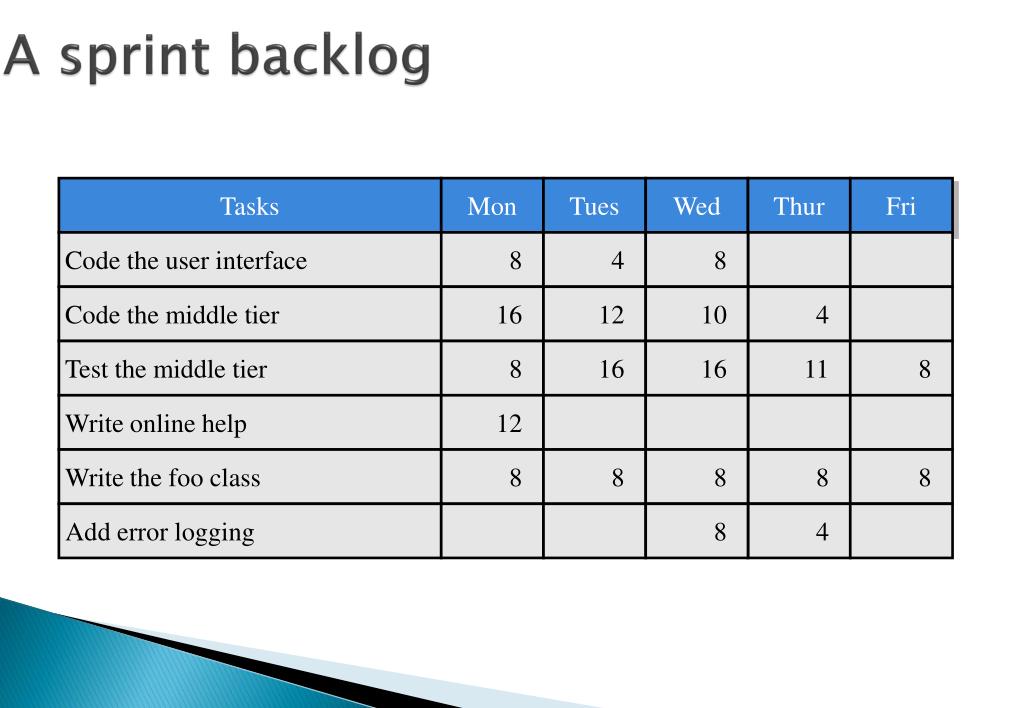 A sprint backlog

| Tasks | Mon | Tues | Wed | Thur | Fri |
|---|---|---|---|---|---|
| Code the user interface | 8 | 4 | 8 | | |
| Code the middle tier | 16 | 12 | 10 | 4 | |
| Test the middle tier | 8 | 16 | 16 | 11 | 8 |
| Write online help | 12 | | | | |
| Write the foo class | 8 | 8 | 8 | 8 | 8 |
| Add error logging | | | 8 | 4 | |